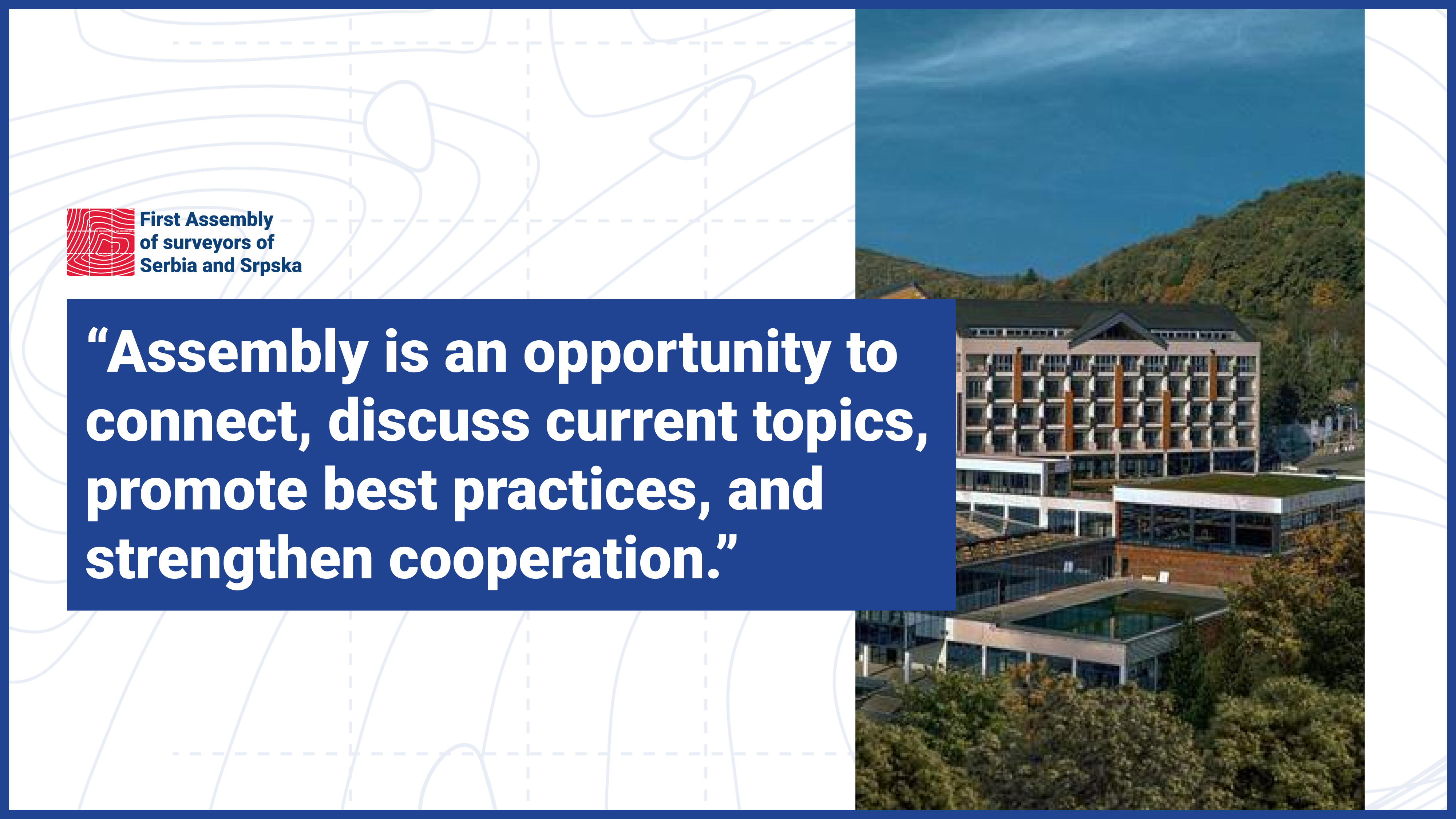 First Assembly of surveyors of Serbia and Srpska

“Assembly is an opportunity to connect, discuss current topics, promote best practices, and strengthen cooperation.”